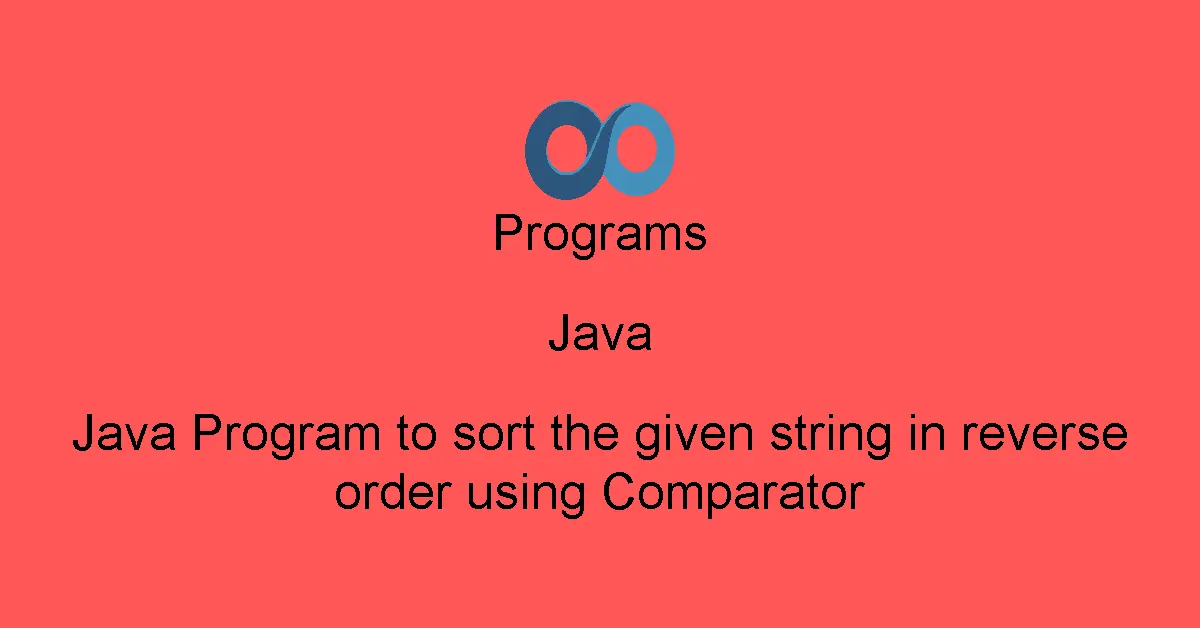 Programs

Java

Java Program to sort the given string in reverse order using Comparator